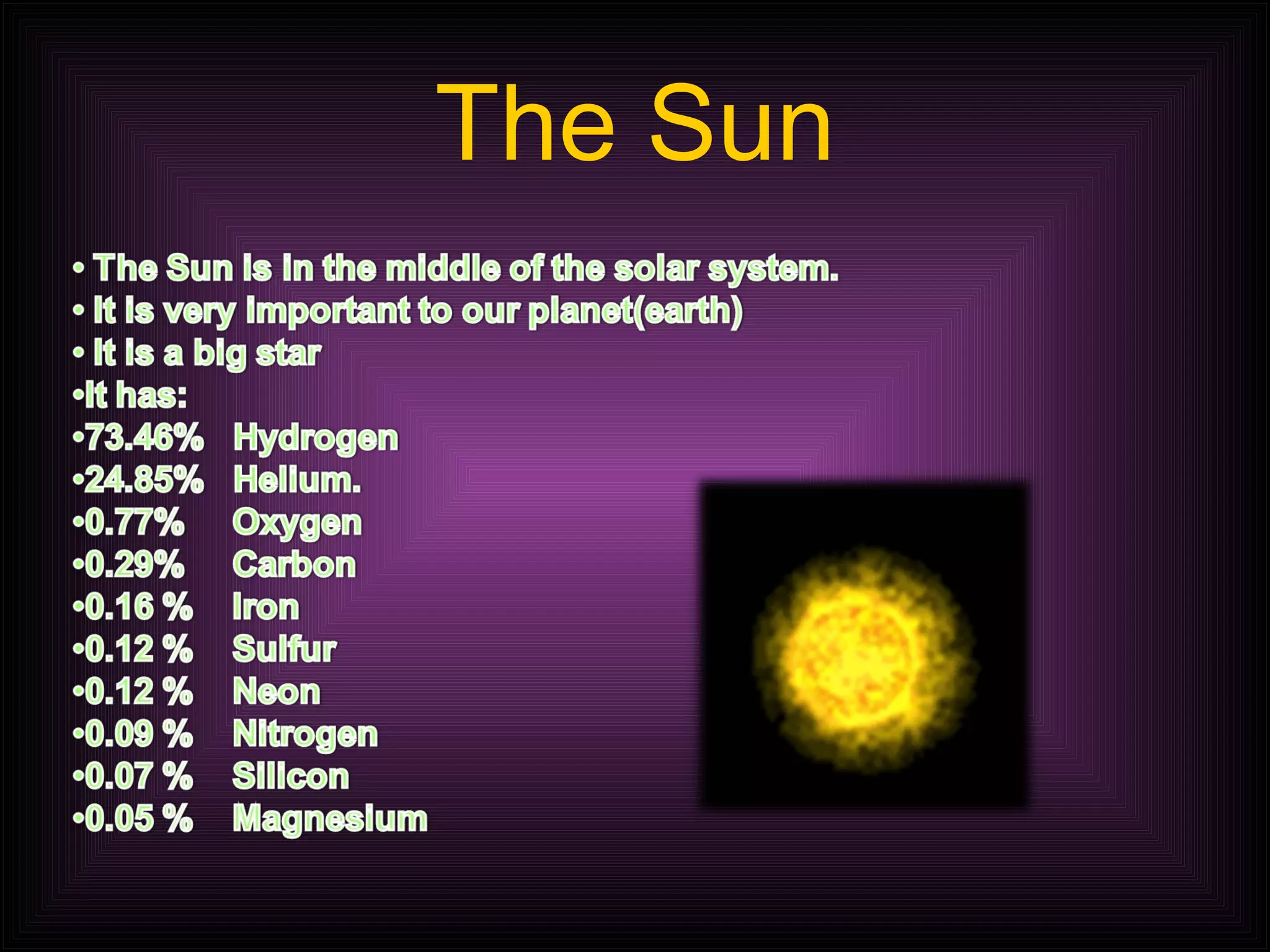 The Sun

• The Sun is in the middle of the solar system.
• It is very important to our planet(earth)
• It is a big star
•It has:
•73.46% Hydrogen
•24.85% Helium.
•0.77% Oxygen
•0.29% Carbon
•0.16 % Iron
•0.12 % Sulfur
•0.12 % Neon
•0.09 % Nitrogen
•0.07 % Silicon
•0.05 % Magnesium